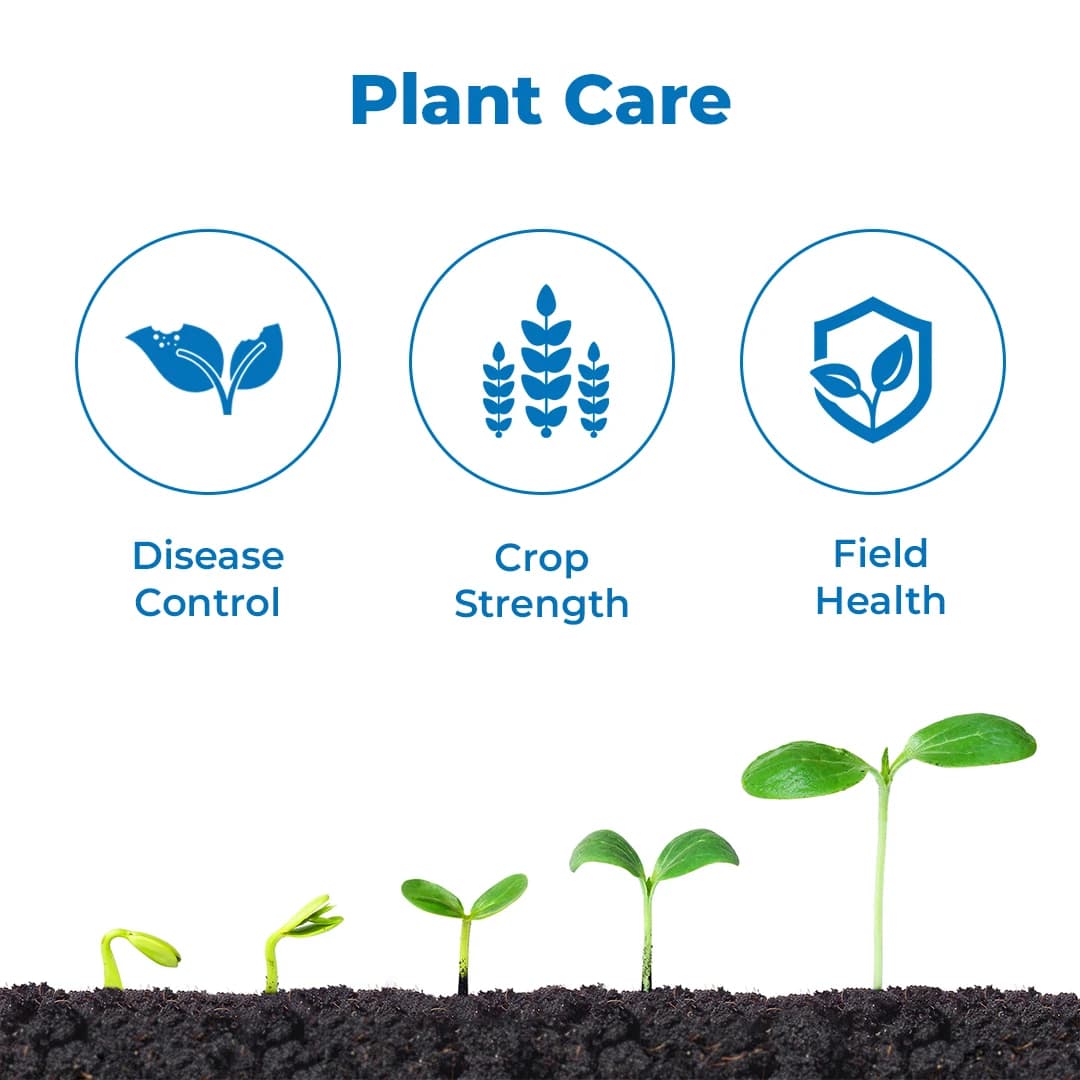 Plant Care

Disease Control

Crop Strength

Field Health